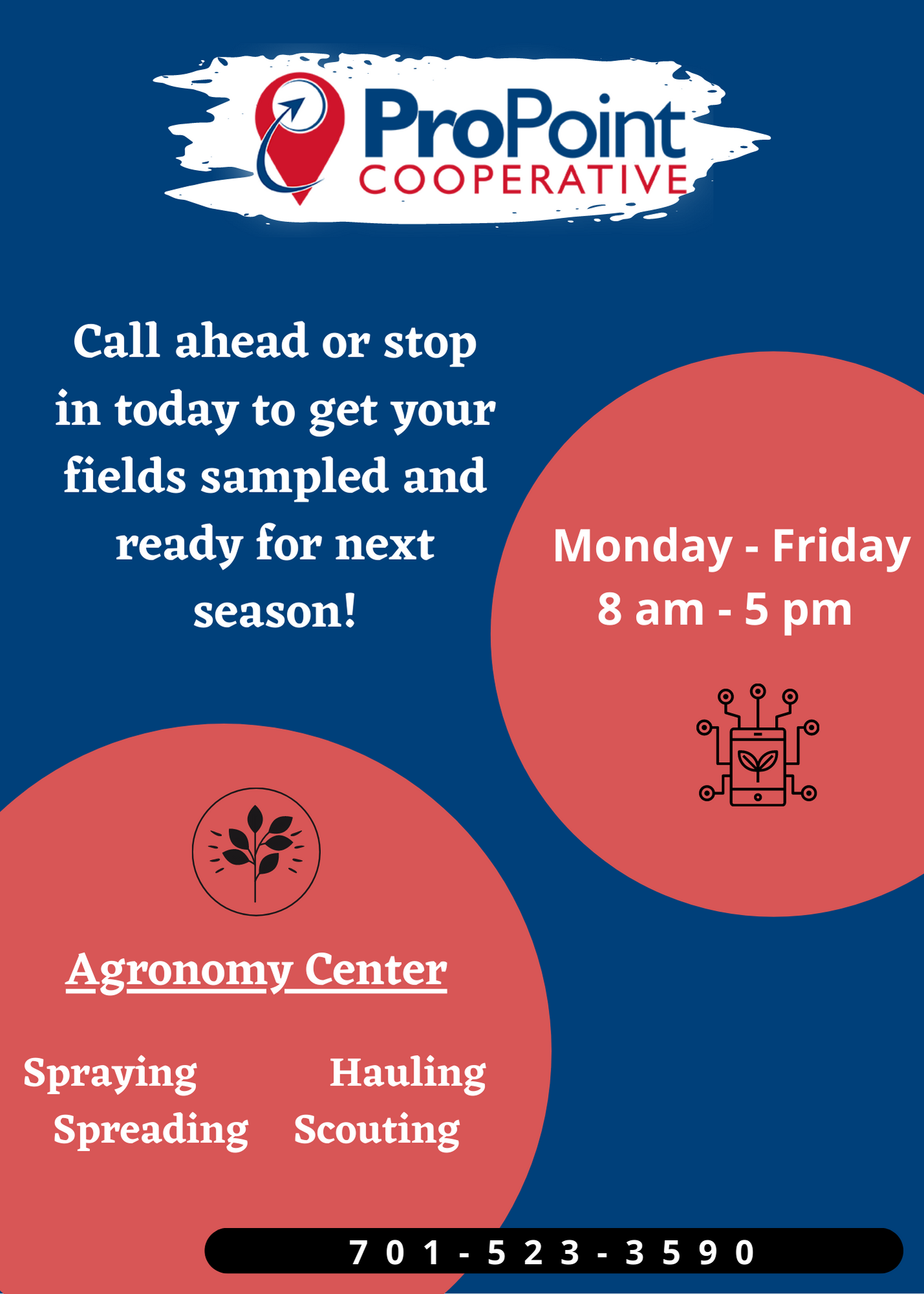 ProPoint
COOPERATIVE

Call ahead or stop in today to get your fields sampled and ready for next season!

Monday - Friday
8 am - 5 pm

Agronomy Center

Spraying Hauling
Spreading Scouting

701-523-3590